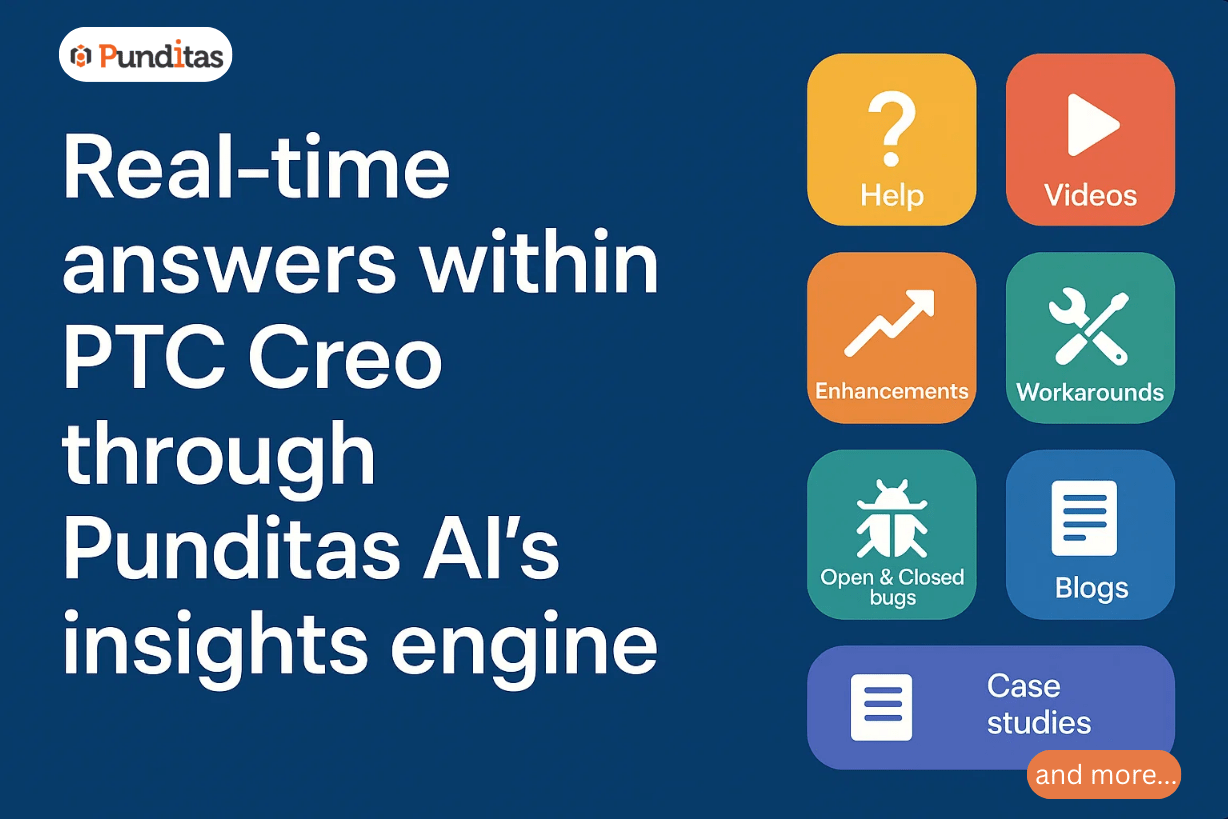 Punditas

Real-time answers within PTC Creo through Punditas AI's insights engine

Help

Videos

Enhancements

Workarounds

Open & Closed bugs

Blogs

Case studies

and more...